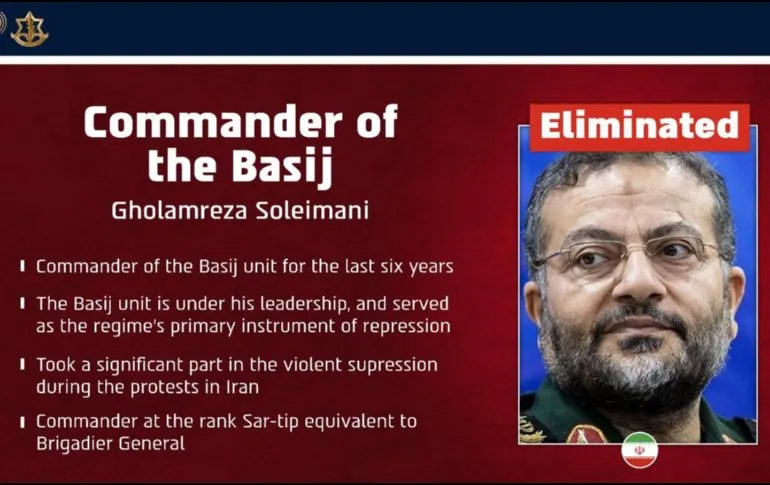 Commander of the Basij

Gholamreza Soleimani

Commander of the Basij unit for the last six years

The Basij unit is under his leadership, and served as the regime's primary instrument of repression

Took a significant part in the violent supression during the protests in Iran

Commander at the rank Sar-tip equivalent to Brigadier General

Eliminated